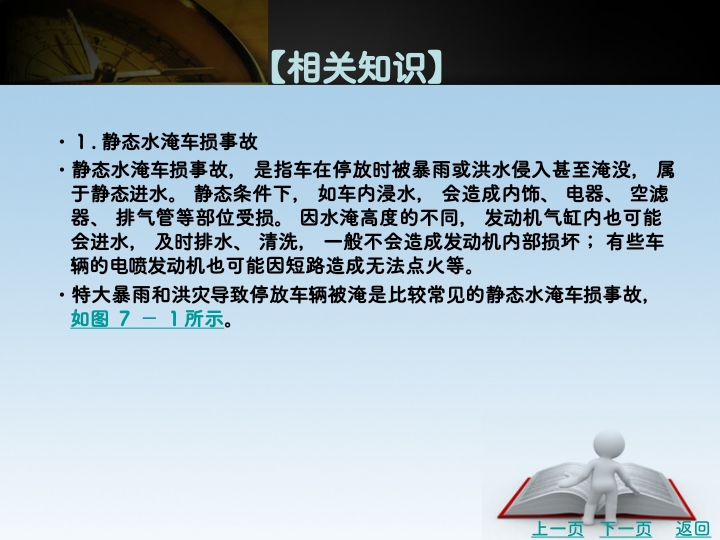 【相关知识】

• 1. 静态水淹车损事故

• 静态水淹车损事故， 是指车在停放时被暴雨或洪水侵入甚至淹没， 属于静态进水。 静态条件下， 如车内浸水， 会造成内饰、 电器、 空滤器、 排气管等部位受损。 因水淹高度的不同， 发动机气缸内也可能会进水， 及时排水、 清洗， 一般不会造成发动机内部损坏； 有些车辆的电喷发动机也可能因短路造成无法点火等。

• 特大暴雨和洪灾导致停放车辆被淹是比较常见的静态水淹车损事故， 如图 7 － 1 所示。

上一页 下一页 返回